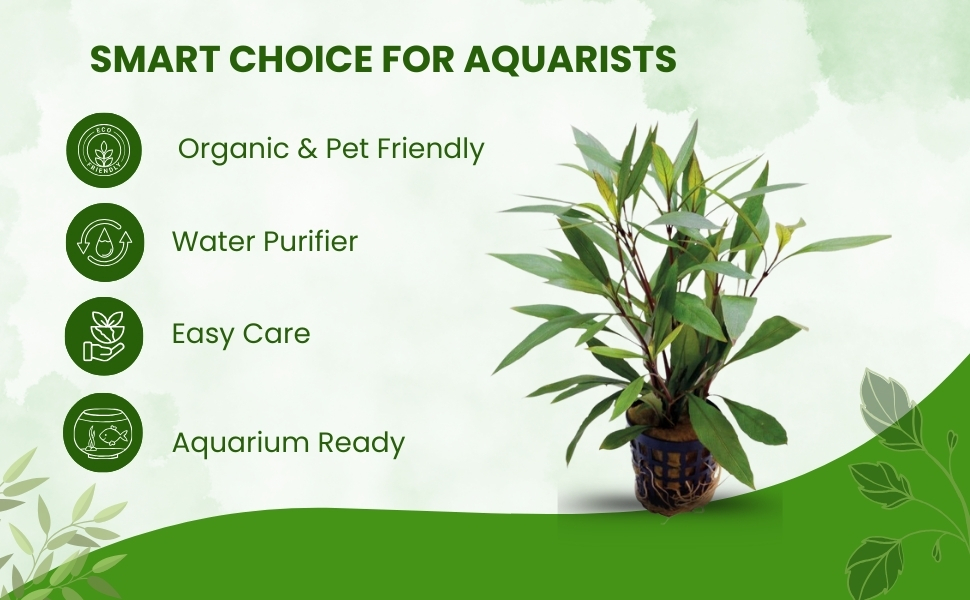 SMART CHOICE FOR AQUARISTS

ECO FRIENDLY

Organic & Pet Friendly

Water Purifier

Easy Care

Aquarium Ready